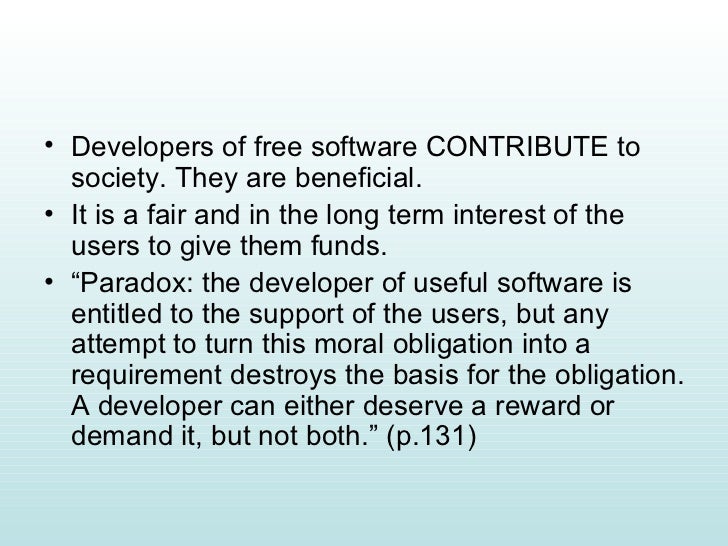 • Developers of free software CONTRIBUTE to society. They are beneficial.
• It is a fair and in the long term interest of the users to give them funds.
• “Paradox: the developer of useful software is entitled to the support of the users, but any attempt to turn this moral obligation into a requirement destroys the basis for the obligation. A developer can either deserve a reward or demand it, but not both.” (p.131)